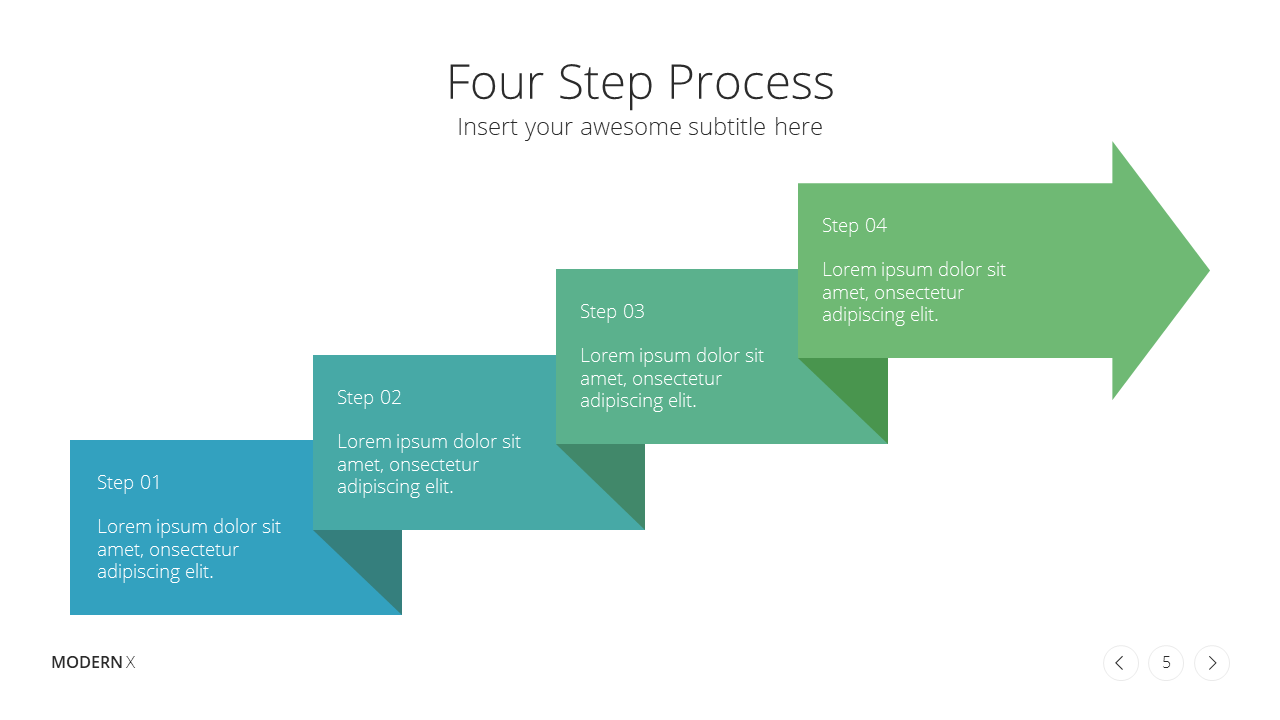 Four Step Process
Insert your awesome subtitle here

Step 01
Lorem ipsum dolor sit amet, onsectetur adipiscing elit.

Step 02
Lorem ipsum dolor sit amet, onsectetur adipiscing elit.

Step 03
Lorem ipsum dolor sit amet, onsectetur adipiscing elit.

Step 04
Lorem ipsum dolor sit amet, onsectetur adipiscing elit.

MODERN X

5